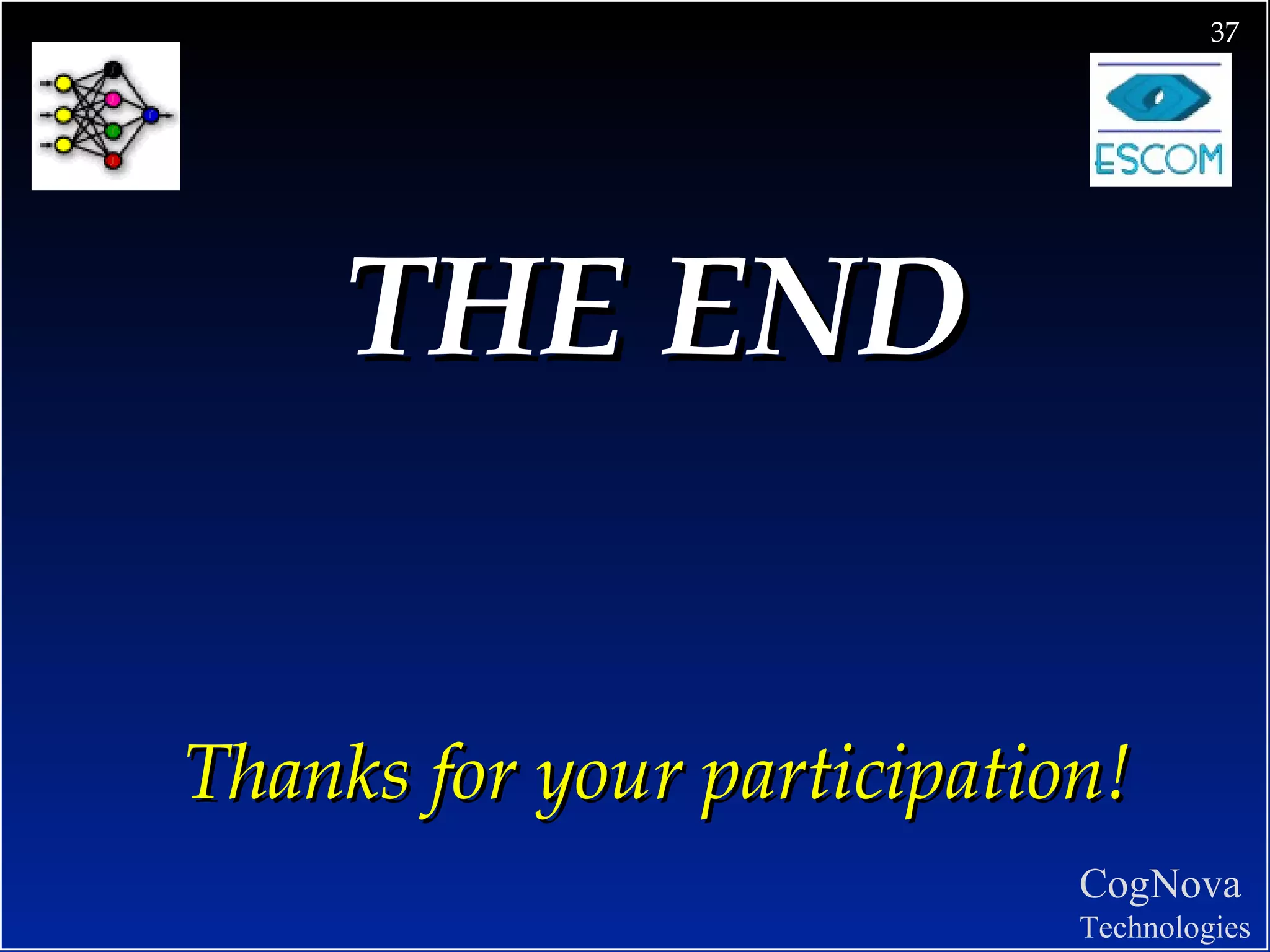 37

ESCOM

THE END

Thanks for your participation!

CogNova
Technologies